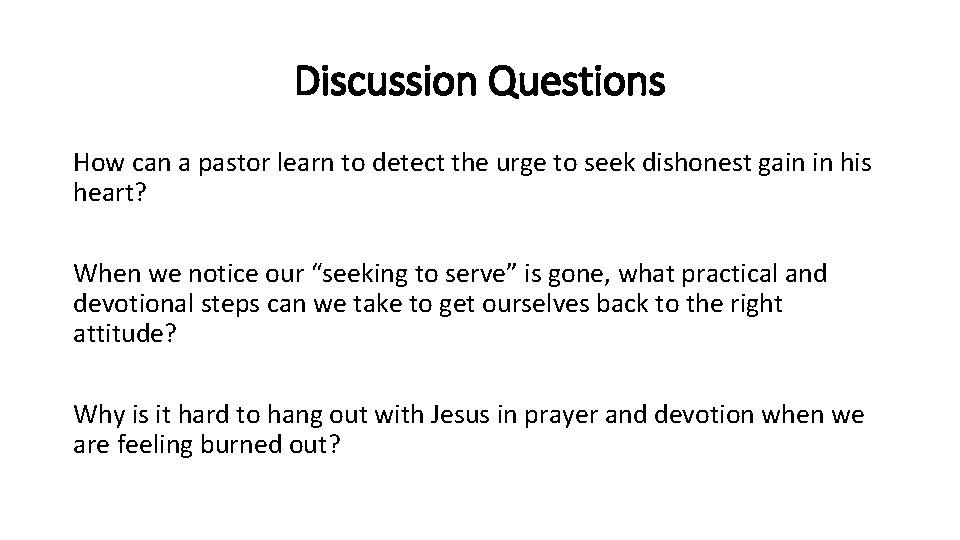 Discussion Questions

How can a pastor learn to detect the urge to seek dishonest gain in his heart?

When we notice our “seeking to serve” is gone, what practical and devotional steps can we take to get ourselves back to the right attitude?

Why is it hard to hang out with Jesus in prayer and devotion when we are feeling burned out?